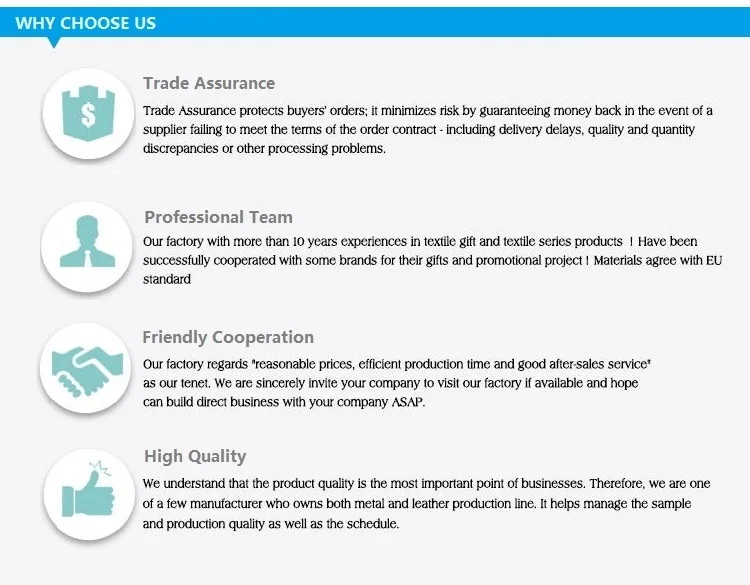 WHY CHOOSE US

Trade Assurance

Trade Assurance protects buyers' orders; it minimizes risk by guaranteeing money back in the event of a supplier failing to meet the terms of the order contract - including delivery delays, quality and quantity discrepancies or other processing problems.

Professional Team

Our factory with more than 10 years experiences in textile gift and textile series products ! Have been successfully cooperated with some brands for their gifts and promotional project ! Materials agree with EU standard

Friendly Cooperation

Our factory regards "reasonable prices, efficient production time and good after-sales service" as our tenet. We are sincerely invite your company to visit our factory if available and hope can build direct business with your company ASAP.

High Quality

We understand that the product quality is the most important point of businesses. Therefore, we are one of a few manufacturer who owns both metal and leather production line. It helps manage the sample and production quality as well as the schedule.